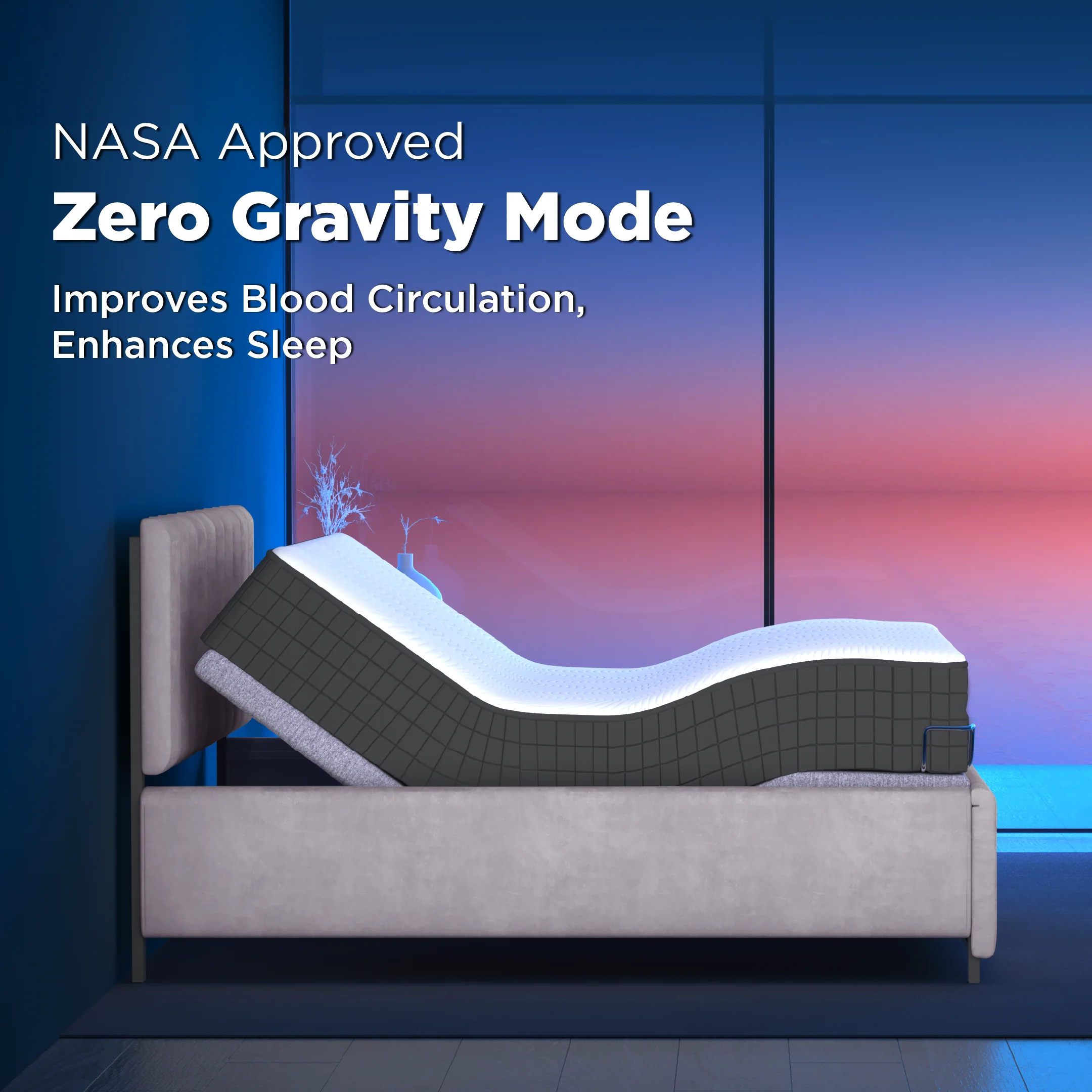 NASA Approved
Zero Gravity Mode

Improves Blood Circulation, Enhances Sleep